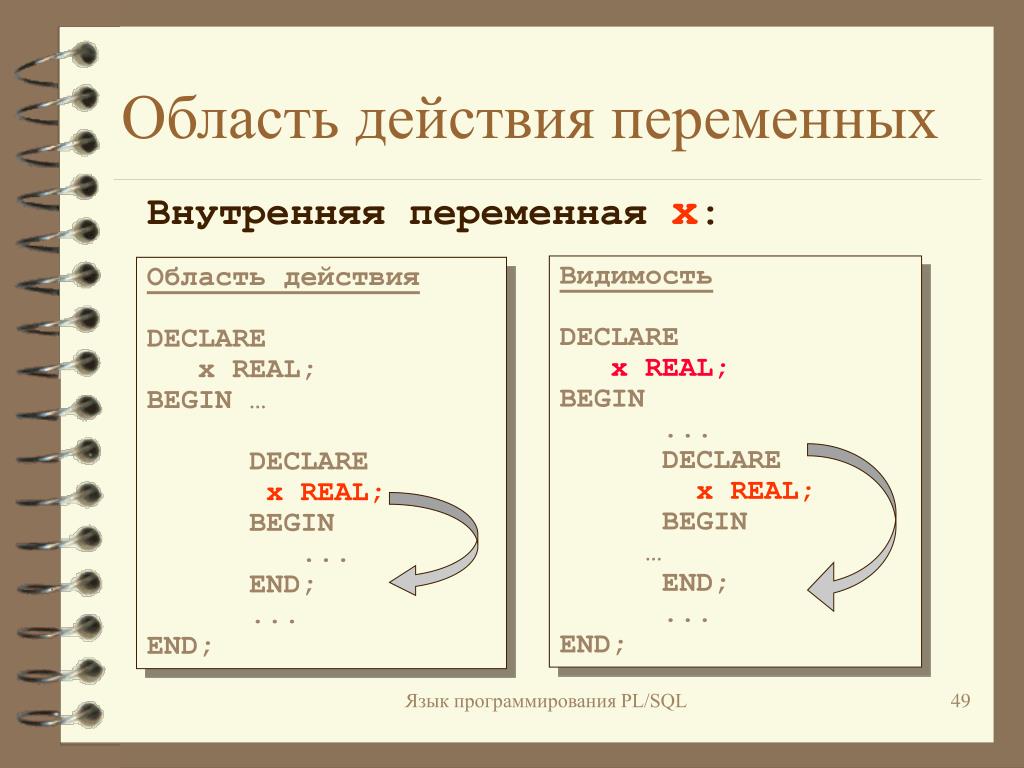 Область действия переменных

Внутренняя переменная x:

Область действия

DECLARE
x REAL;
BEGIN …

DECLARE
x REAL;
BEGIN
...
END;
...
END;

Видимость

DECLARE
x REAL;
BEGIN
...
DECLARE
x REAL;
BEGIN
…
END;
...
END;

Язык программирования PL/SQL

49